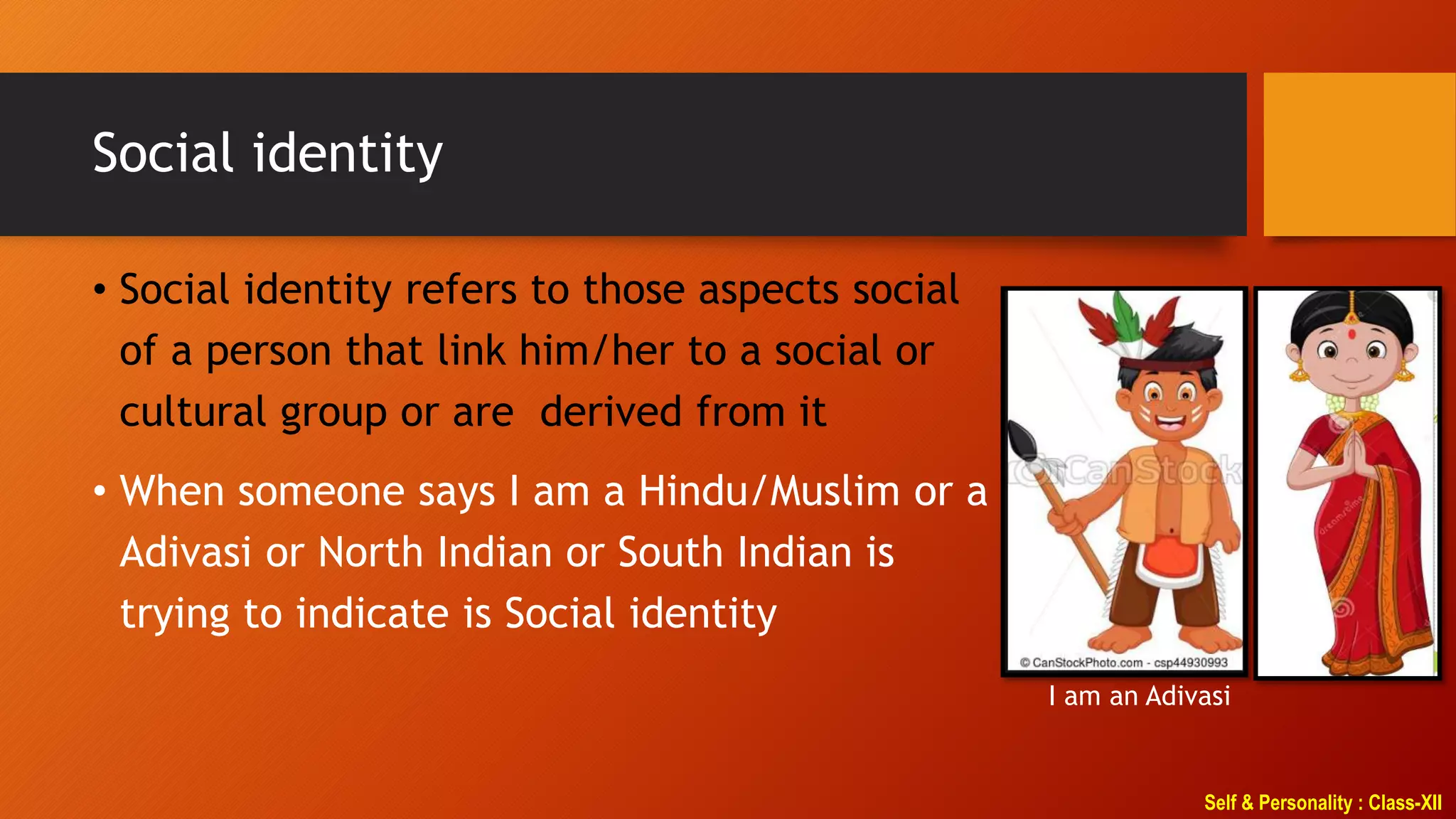 Social identity

• Social identity refers to those aspects social of a person that link him/her to a social or cultural group or are derived from it

• When someone says I am a Hindu/Muslim or a Adivasi or North Indian or South Indian is trying to indicate is Social identity

CanStock

© CanStockPhoto.com - csp44930993

dreamstime

I am an Adivasi

Self & Personality : Class-XII